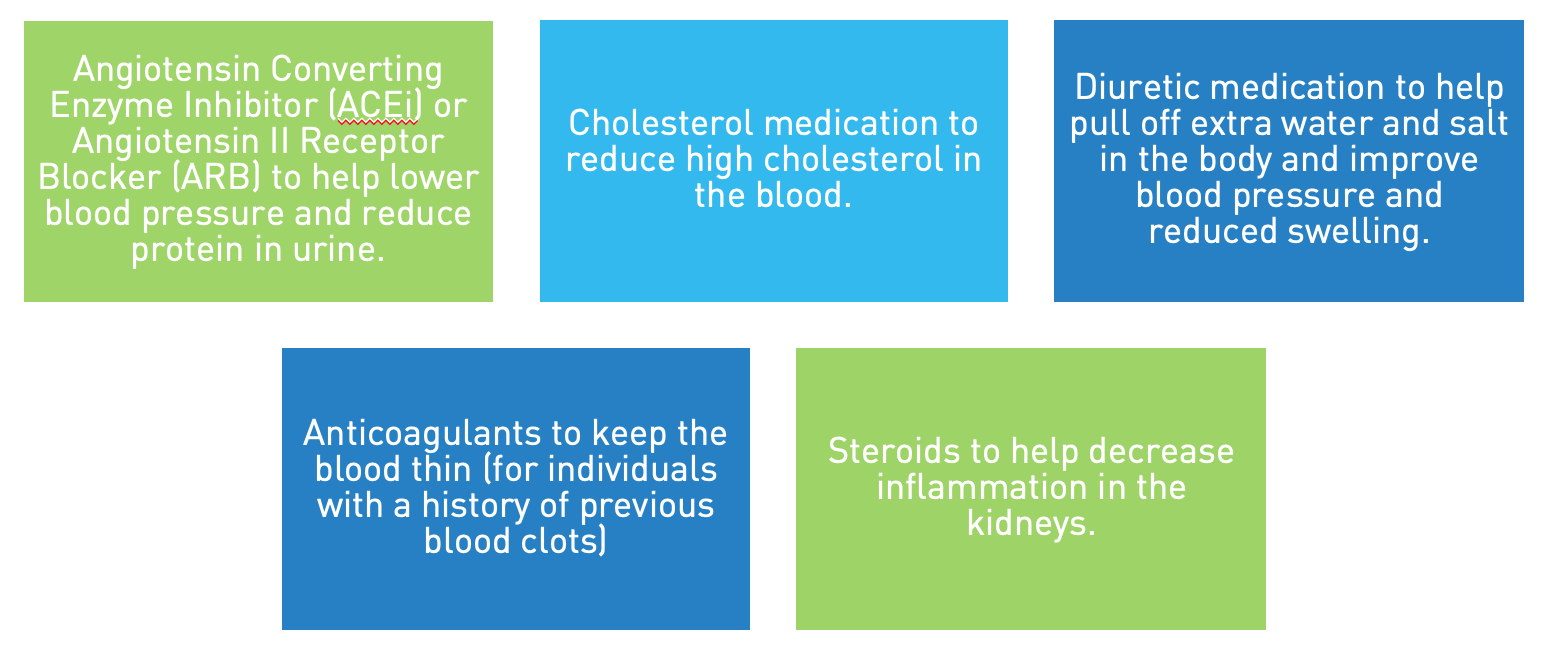 Angiotensin Converting Enzyme Inhibitor (ACEi) or Angiotensin II Receptor Blocker (ARB) to help lower blood pressure and reduce protein in urine.

Cholesterol medication to reduce high cholesterol in the blood.

Diuretic medication to help pull off extra water and salt in the body and improve blood pressure and reduced swelling.

Anticoagulants to keep the blood thin (for individuals with a history of previous blood clots)

Steroids to help decrease inflammation in the kidneys.